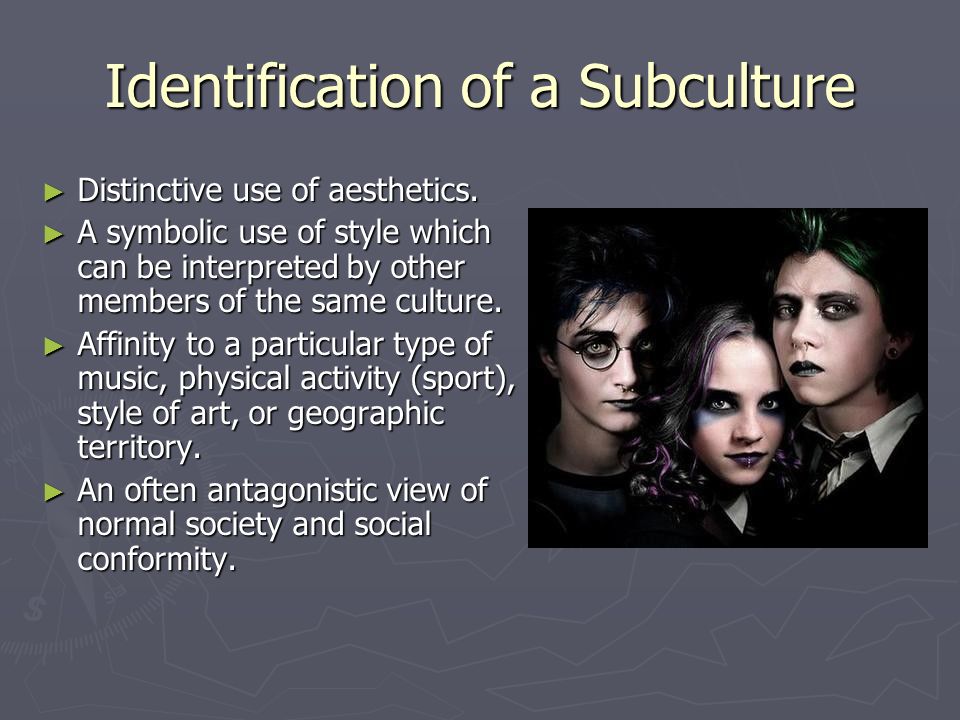 Identification of a Subculture

► Distinctive use of aesthetics.
► A symbolic use of style which can be interpreted by other members of the same culture.
► Affinity to a particular type of music, physical activity (sport), style of art, or geographic territory.
► An often antagonistic view of normal society and social conformity.